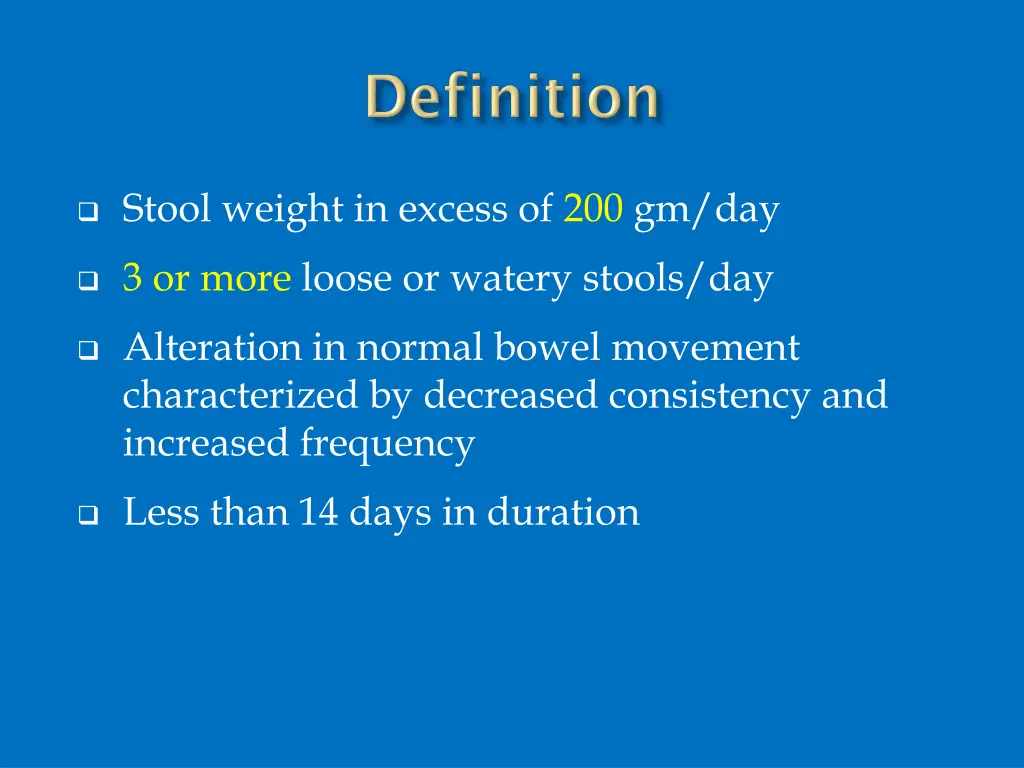 Definition

Stool weight in excess of 200 gm/day

3 or more loose or watery stools/day

Alteration in normal bowel movement characterized by decreased consistency and increased frequency

Less than 14 days in duration